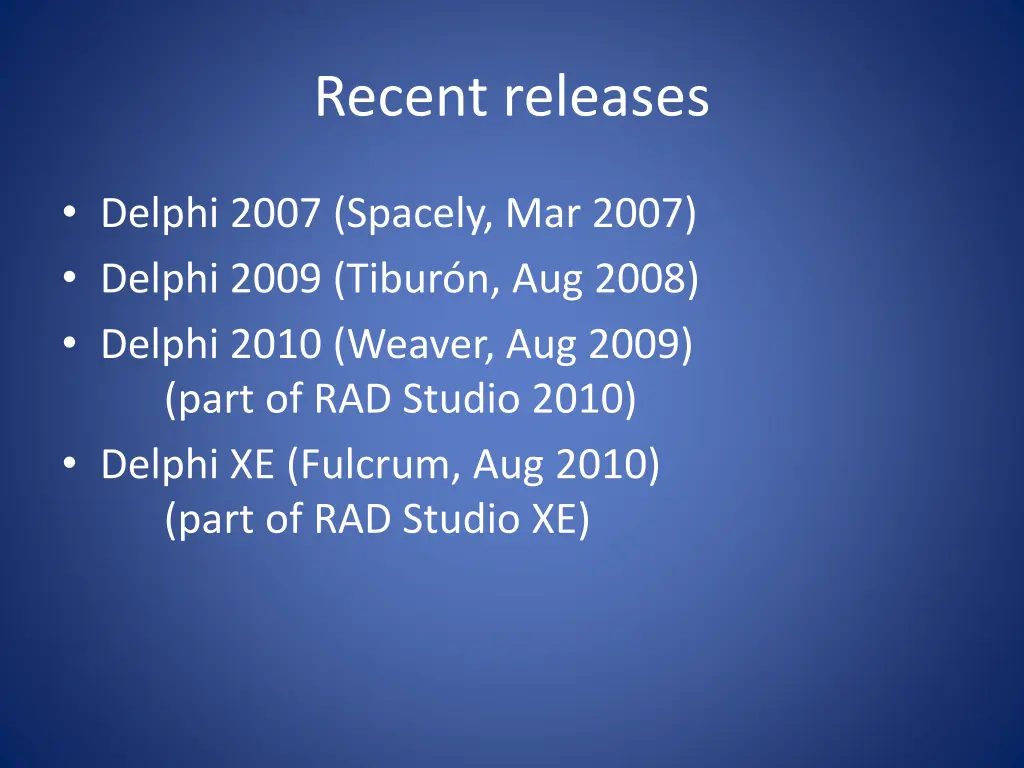 Recent releases

• Delphi 2007 (Spacely, Mar 2007)
• Delphi 2009 (Tiburón, Aug 2008)
• Delphi 2010 (Weaver, Aug 2009)
(part of RAD Studio 2010)
• Delphi XE (Fulcrum, Aug 2010)
(part of RAD Studio XE)